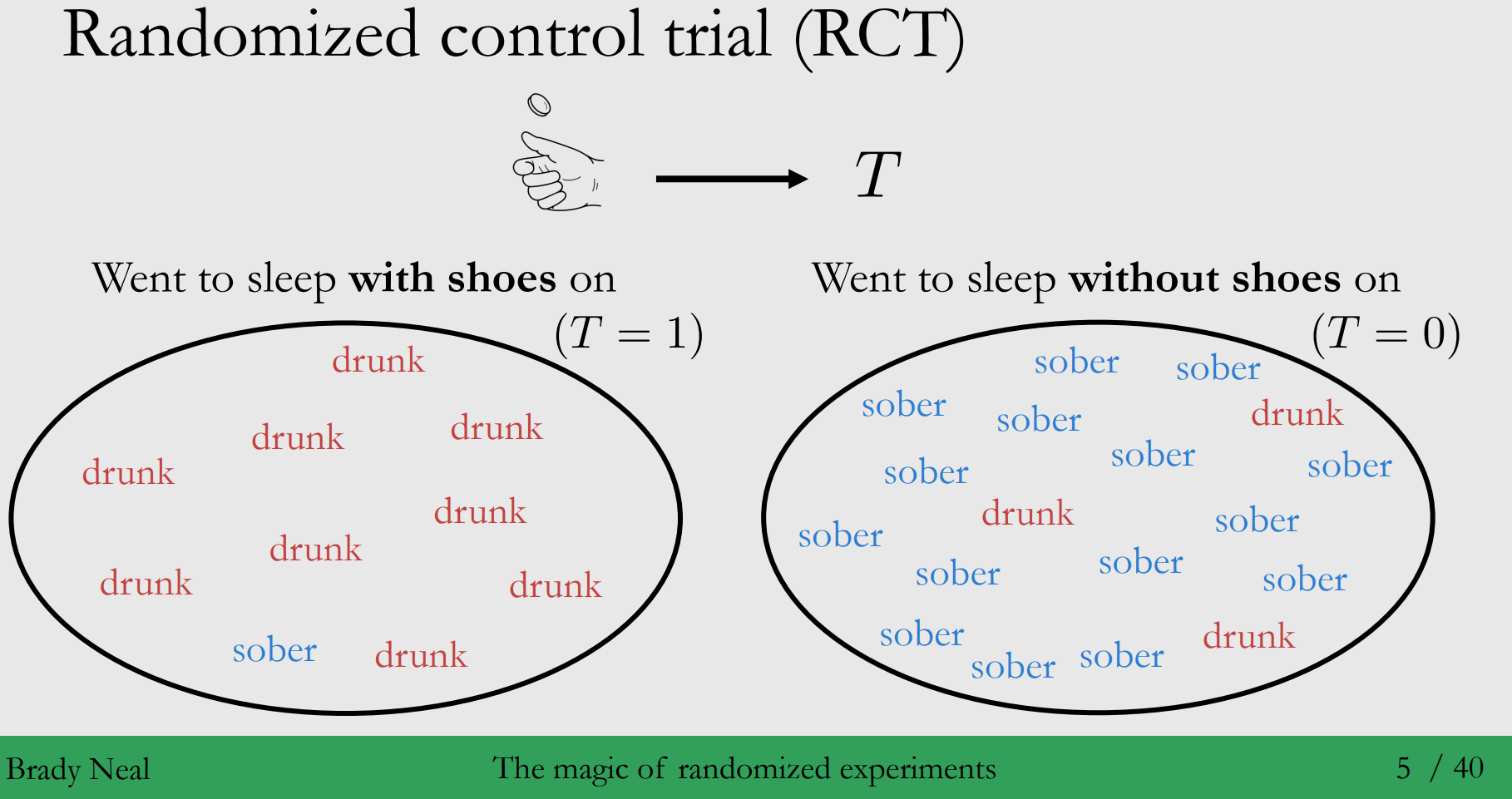 Randomized control trial (RCT)

$T$

Went to sleep **with shoes** on

$(T = 1)$

drunk

drunk drunk

drunk

drunk

drunk

drunk drunk

sober drunk

Went to sleep **without shoes** on

$(T = 0)$

sober sober

sober sober drunk

sober sober

sober

drunk

sober sober

sober sober sober

sober drunk

sober sober

Brady Neal

The magic of randomized experiments

5 / 40